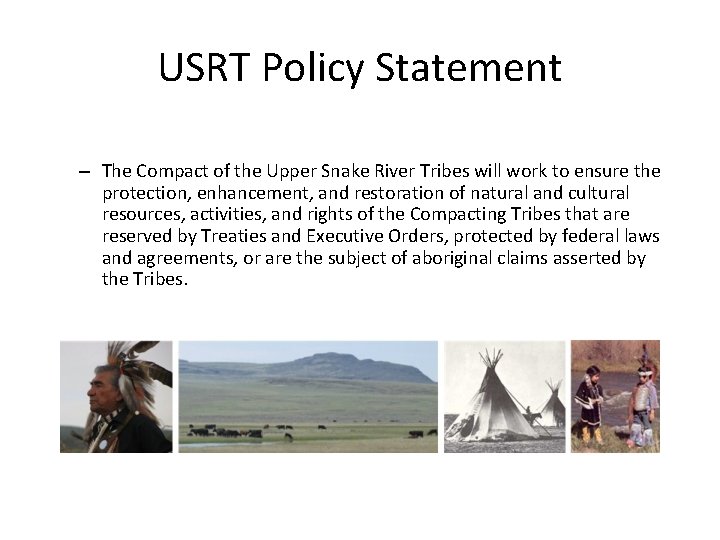 USRT Policy Statement

– The Compact of the Upper Snake River Tribes will work to ensure the protection, enhancement, and restoration of natural and cultural resources, activities, and rights of the Compacting Tribes that are reserved by Treaties and Executive Orders, protected by federal laws and agreements, or are the subject of aboriginal claims asserted by the Tribes.